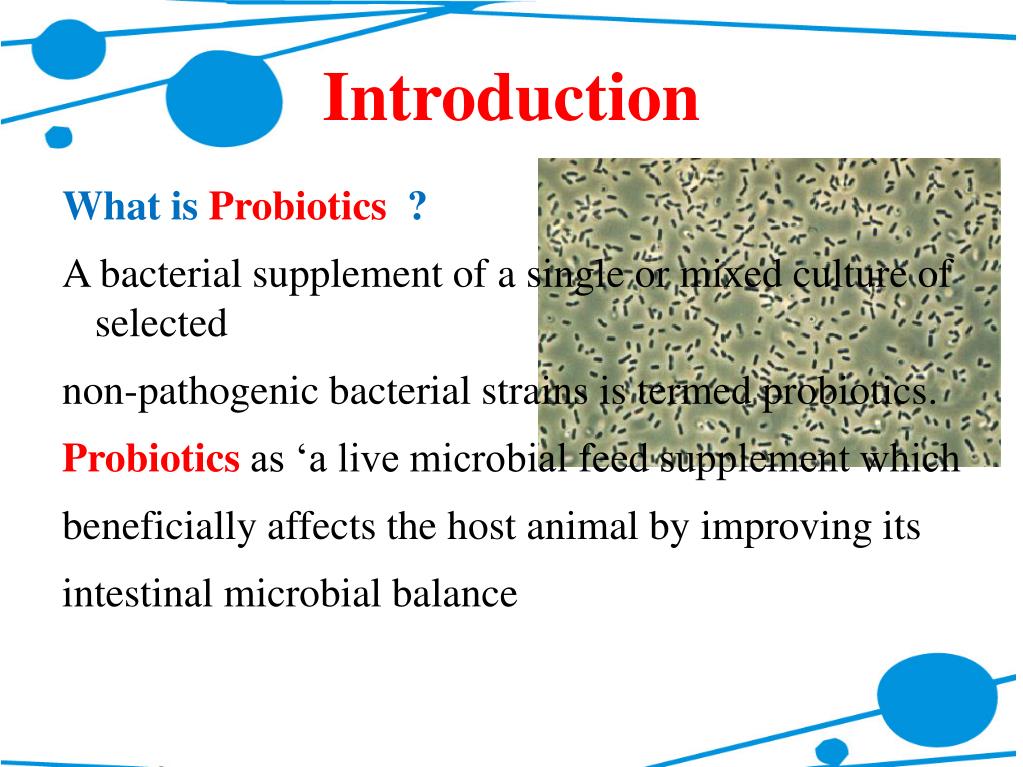 Introduction

What is Probiotics ?

A bacterial supplement of a single or mixed culture of selected

non-pathogenic bacterial strains is termed probiotics.

Probiotics as ‘a live microbial feed supplement which

beneficially affects the host animal by improving its

intestinal microbial balance